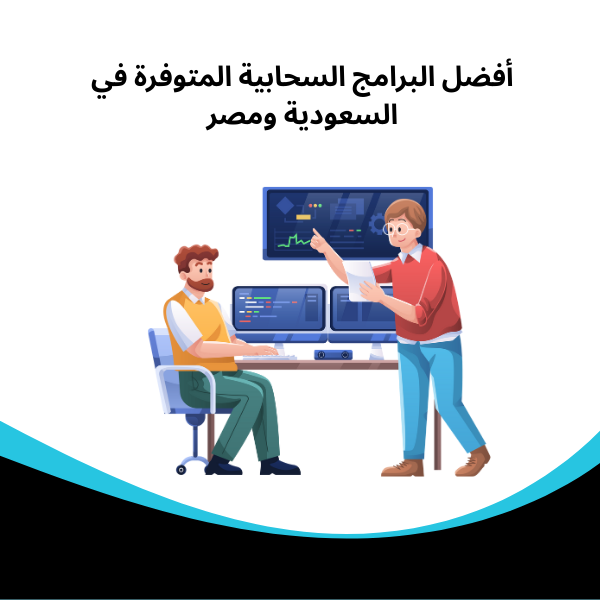 أفضل البرامج السحابية المتوفرة في السعودية ومصر